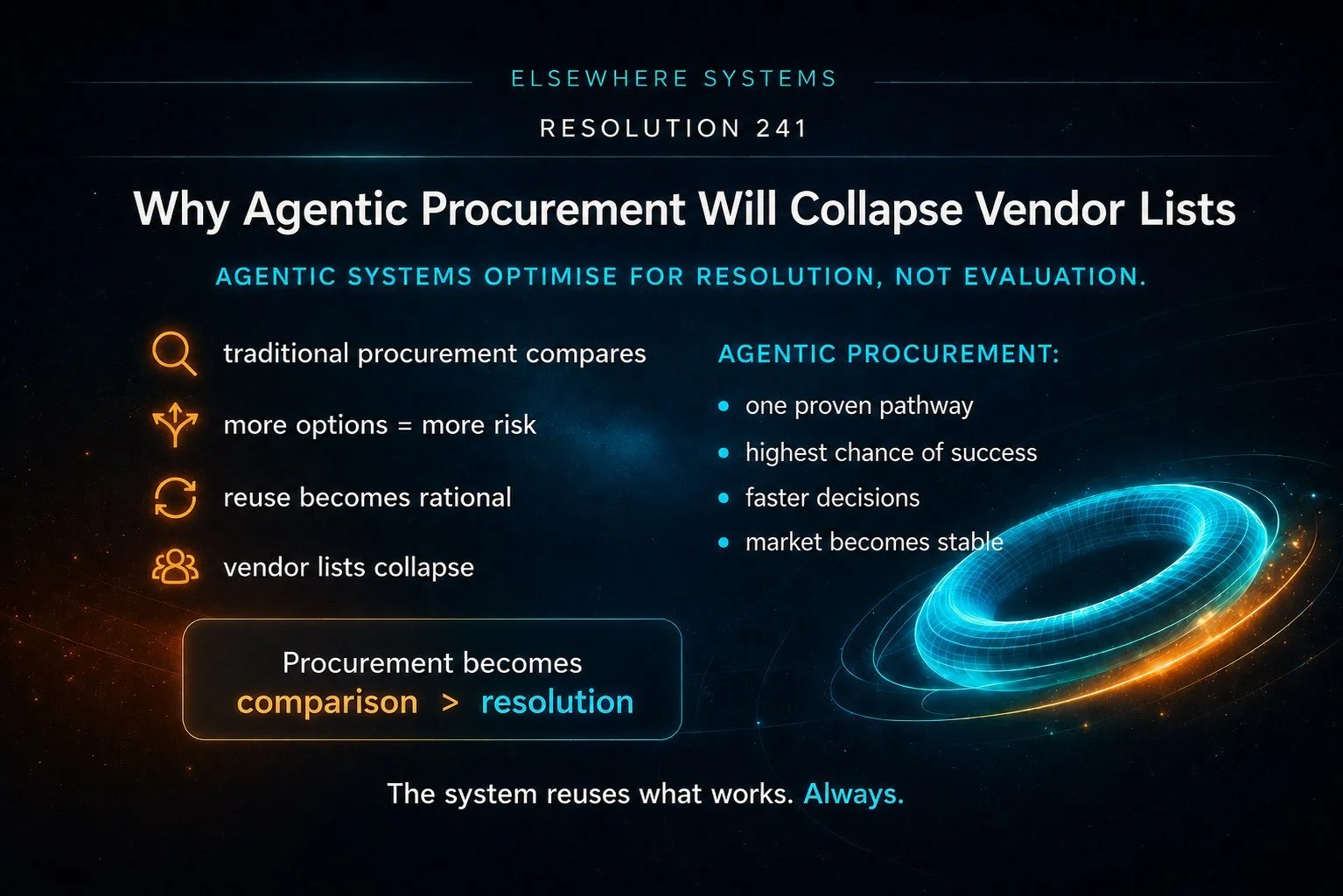 ELSEWHERE SYSTEMS

RESOLUTION 241

Why Agentic Procurement Will Collapse Vendor Lists

AGENTIC SYSTEMS OPTIMISE FOR RESOLUTION, NOT EVALUATION.

traditional procurement compares

more options = more risk

reuse becomes rational

vendor lists collapse

Procurement becomes
comparison > resolution

AGENTIC PROCUREMENT:

- one proven pathway
- highest chance of success
- faster decisions
- market becomes stable

The system reuses what works. Always.